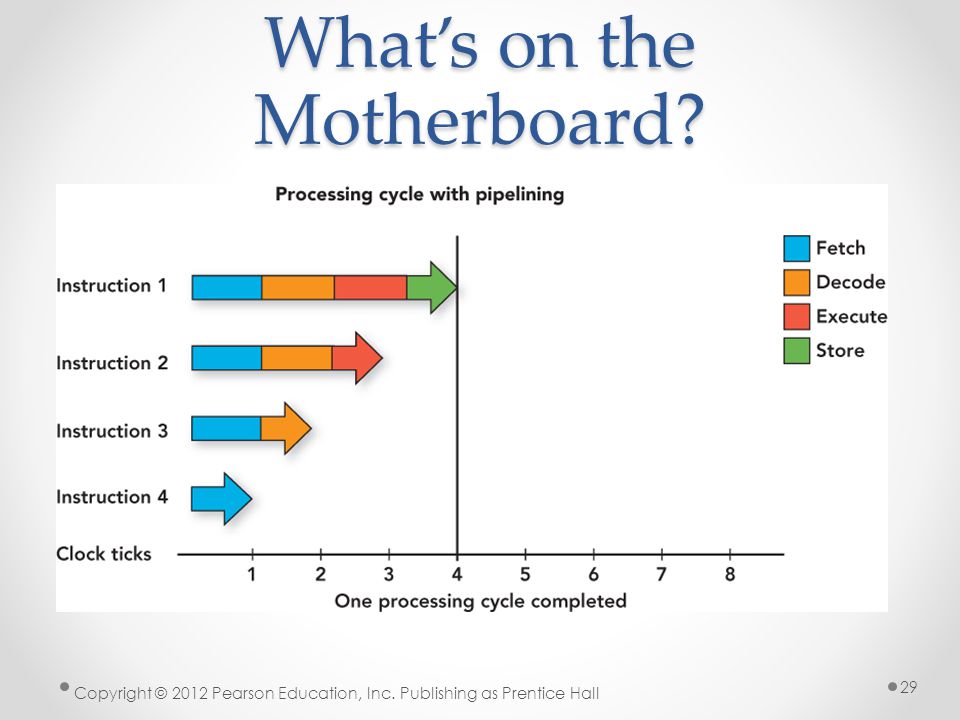 What's on the Motherboard?

Processing cycle with pipelining

Fetch
Decode
Execute
Store

Instruction 1
Instruction 2
Instruction 3
Instruction 4

Clock ticks
1 2 3 4 5 6 7 8
One processing cycle completed

Copyright © 2012 Pearson Education, Inc. Publishing as Prentice Hall

29